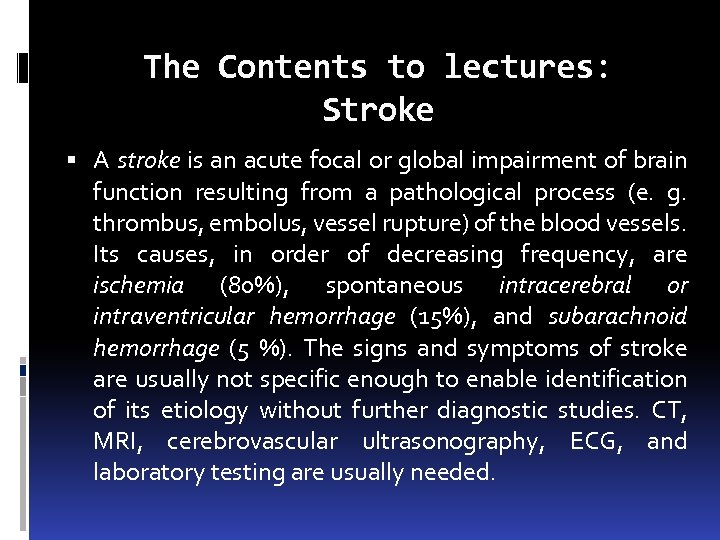 The Contents to lectures: Stroke

▪ A stroke is an acute focal or global impairment of brain function resulting from a pathological process (e. g. thrombus, embolus, vessel rupture) of the blood vessels. Its causes, in order of decreasing frequency, are ischemia (80%), spontaneous intracerebral or intraventricular hemorrhage (15%), and subarachnoid hemorrhage (5 %). The signs and symptoms of stroke are usually not specific enough to enable identification of its etiology without further diagnostic studies. CT, MRI, cerebrovascular ultrasonography, ECG, and laboratory testing are usually needed.